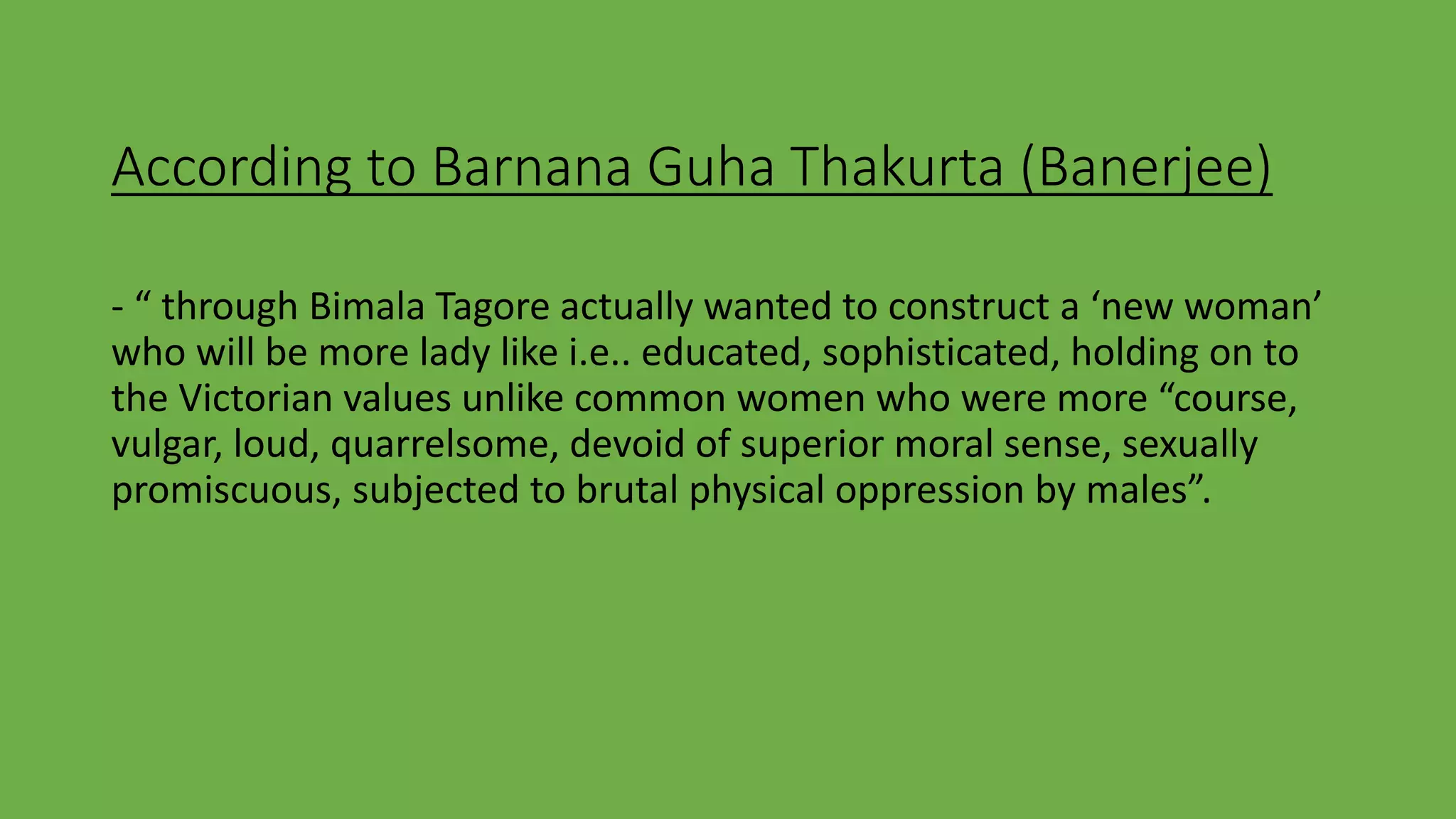 According to Barnana Guha Thakurta (Banerjee)

- “ through Bimala Tagore actually wanted to construct a ‘new woman’ who will be more lady like i.e.. educated, sophisticated, holding on to the Victorian values unlike common women who were more “course, vulgar, loud, quarrelsome, devoid of superior moral sense, sexually promiscuous, subjected to brutal physical oppression by males”.